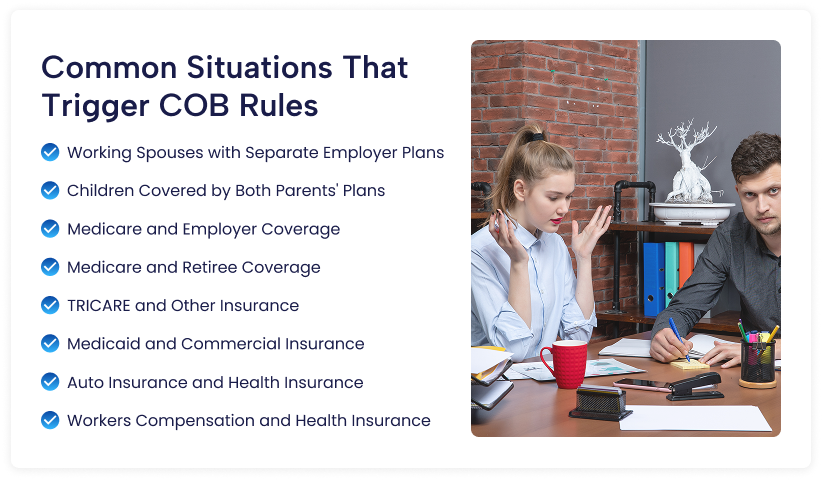 Common Situations That Trigger COB Rules

Working Spouses with Separate Employer Plans

Children Covered by Both Parents' Plans

Medicare and Employer Coverage

Medicare and Retiree Coverage

TRICARE and Other Insurance

Medicaid and Commercial Insurance

Auto Insurance and Health Insurance

Workers Compensation and Health Insurance